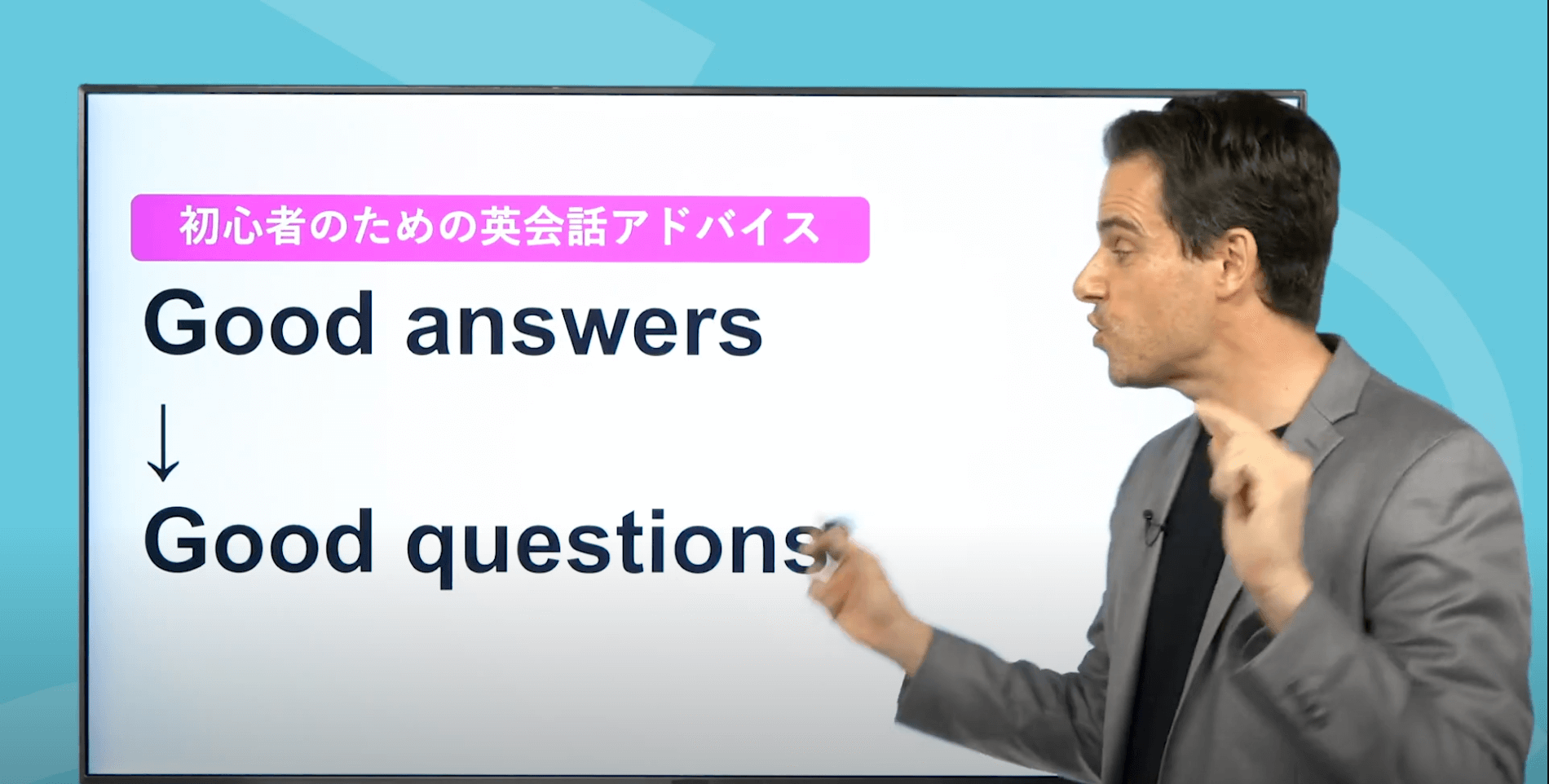 初心者のための英会話アドバイス

Good answers

↓

Good questions